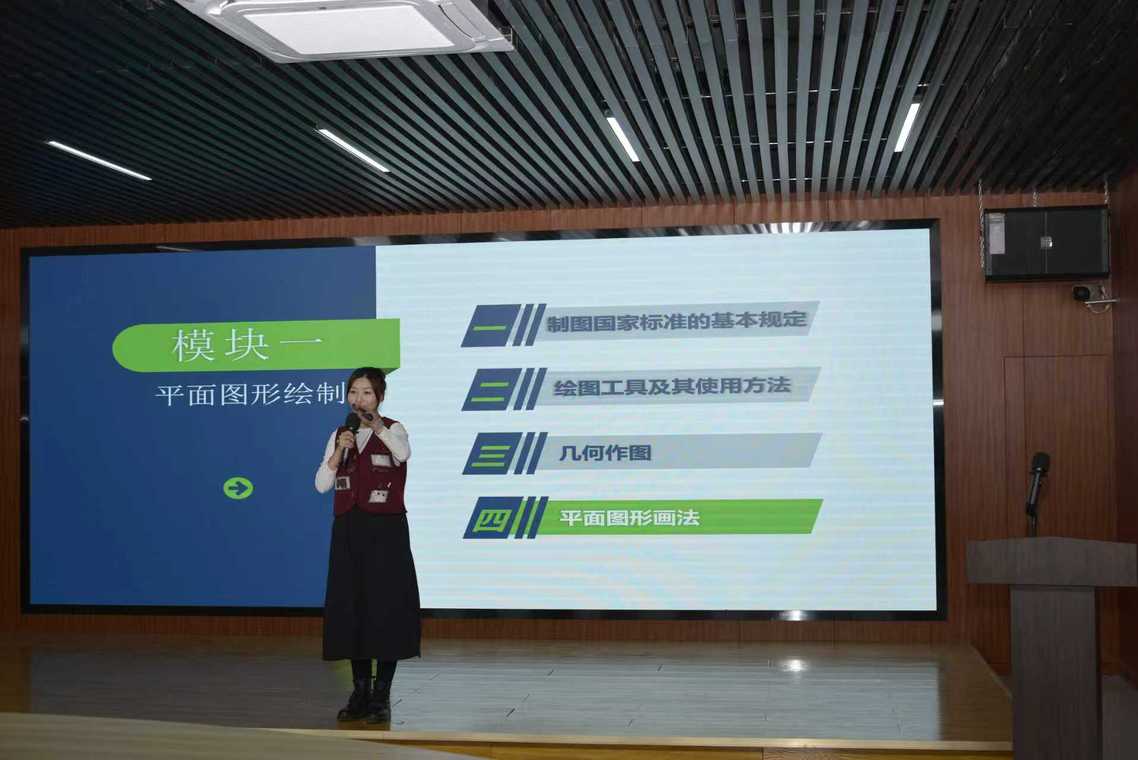 模块一

平面图形绘制

一 制图国家标准的基本规定

二 绘图工具及其使用方法

三 几何作图

四 平面图形画法